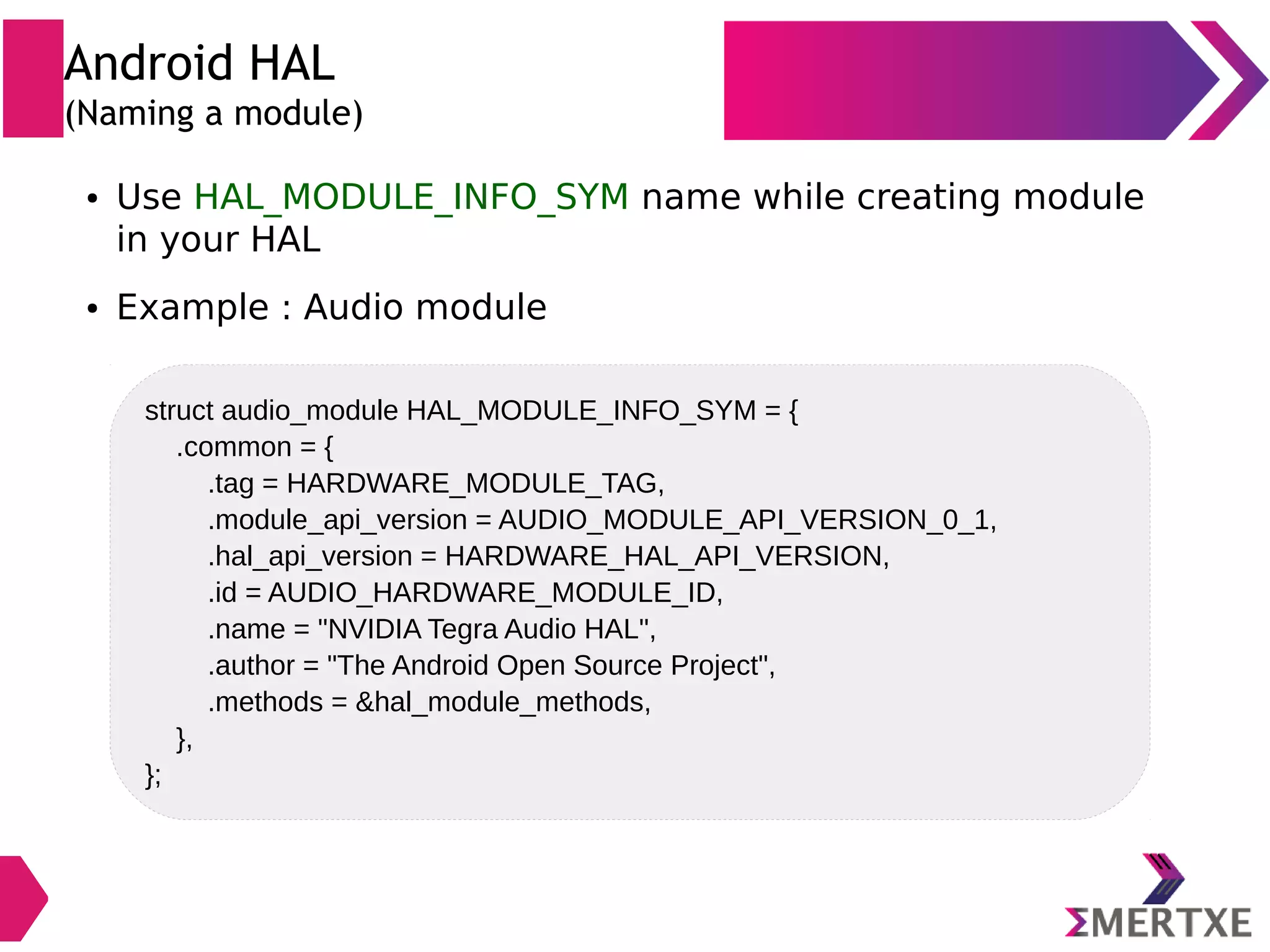 Android HAL
(Naming a module)

• Use HAL_MODULE_INFO_SYM name while creating module in your HAL

• Example : Audio module

struct audio_module HAL_MODULE_INFO_SYM = {
    .common = {
        .tag = HARDWARE_MODULE_TAG,
        .module_api_version = AUDIO_MODULE_API_VERSION_0_1,
        .hal_api_version = HARDWARE_HAL_API_VERSION,
        .id = AUDIO_HARDWARE_MODULE_ID,
        .name = "NVIDIA Tegra Audio HAL",
        .author = "The Android Open Source Project",
        .methods = &hal_module_methods,
    },
};

ΣMERTXE